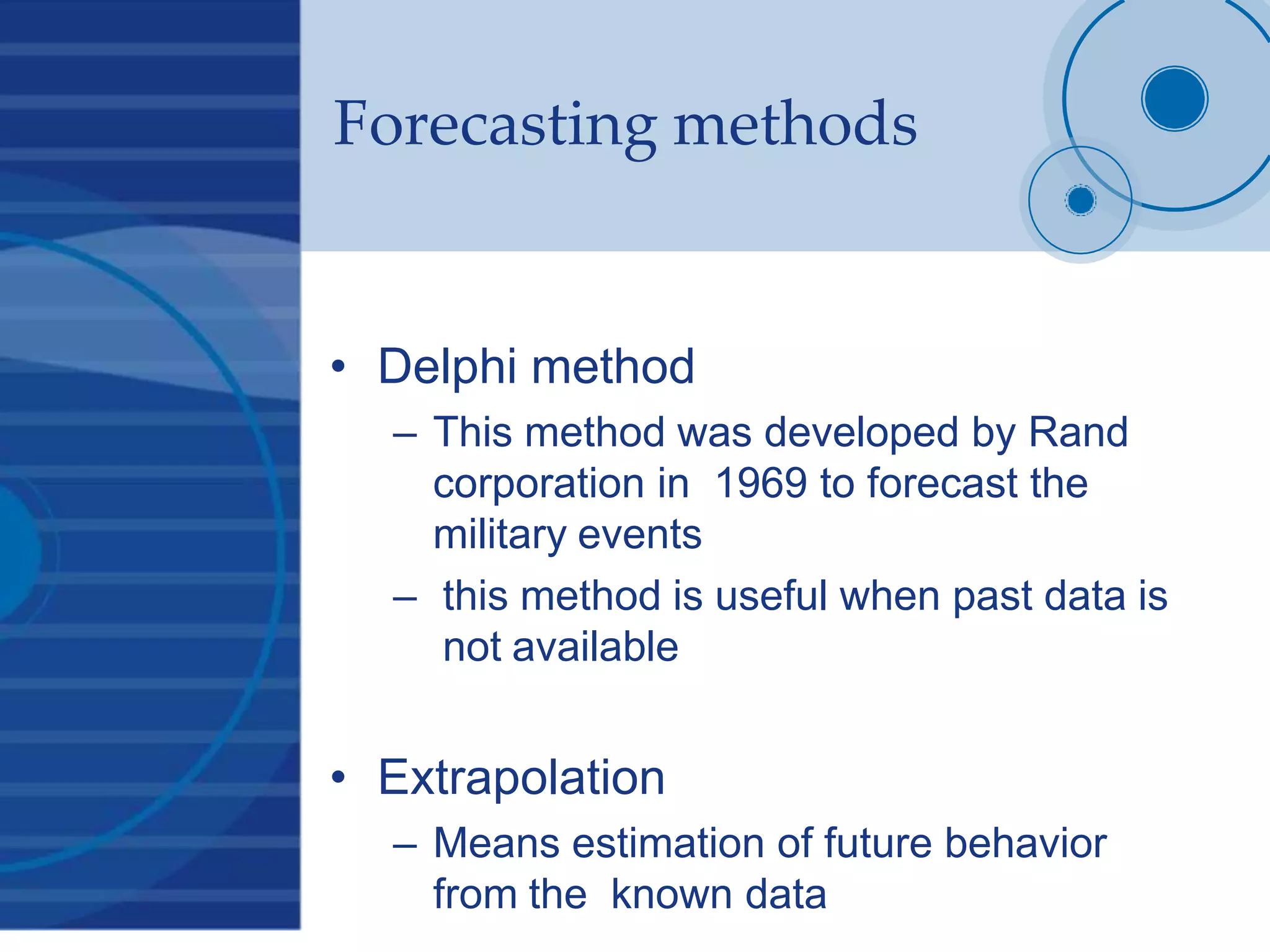 Forecasting methods

• Delphi method

– This method was developed by Rand corporation in 1969 to forecast the military events

– this method is useful when past data is not available

• Extrapolation

– Means estimation of future behavior from the known data